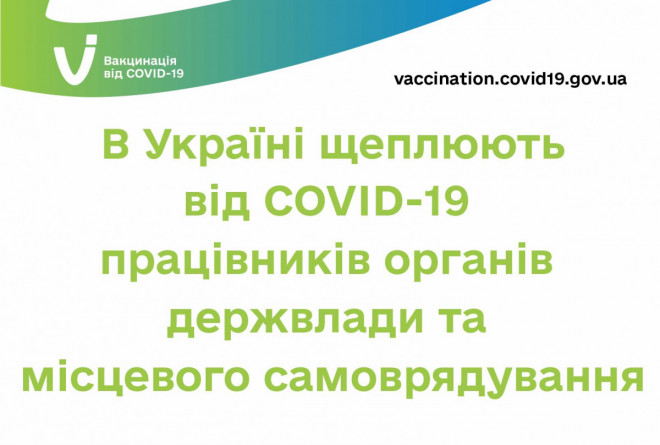 Вакцинація від COVID-19

vaccination.covid19.gov.ua

В Україні щеплюють від COVID-19 працівників органів держвлади та місцевого самоврядування